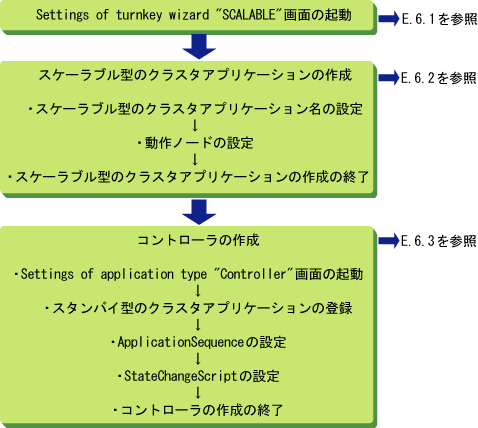 Settings of turnkey wizard "SCALABLE"画面の起動

E.6.1を参照

スケーラブル型のクラスタアプリケーションの作成

E.6.2を参照

・スケーラブル型のクラスタアプリケーション名の設定
↓
・動作ノードの設定
↓
・スケーラブル型のクラスタアプリケーションの作成の終了

コントローラの作成

E.6.3を参照

・Settings of application type "Controller"画面の起動
↓
・スタンバイ型のクラスタアプリケーションの登録
↓
・ApplicationSequenceの設定
↓
・StateChangeScriptの設定
↓
・コントローラの作成の終了